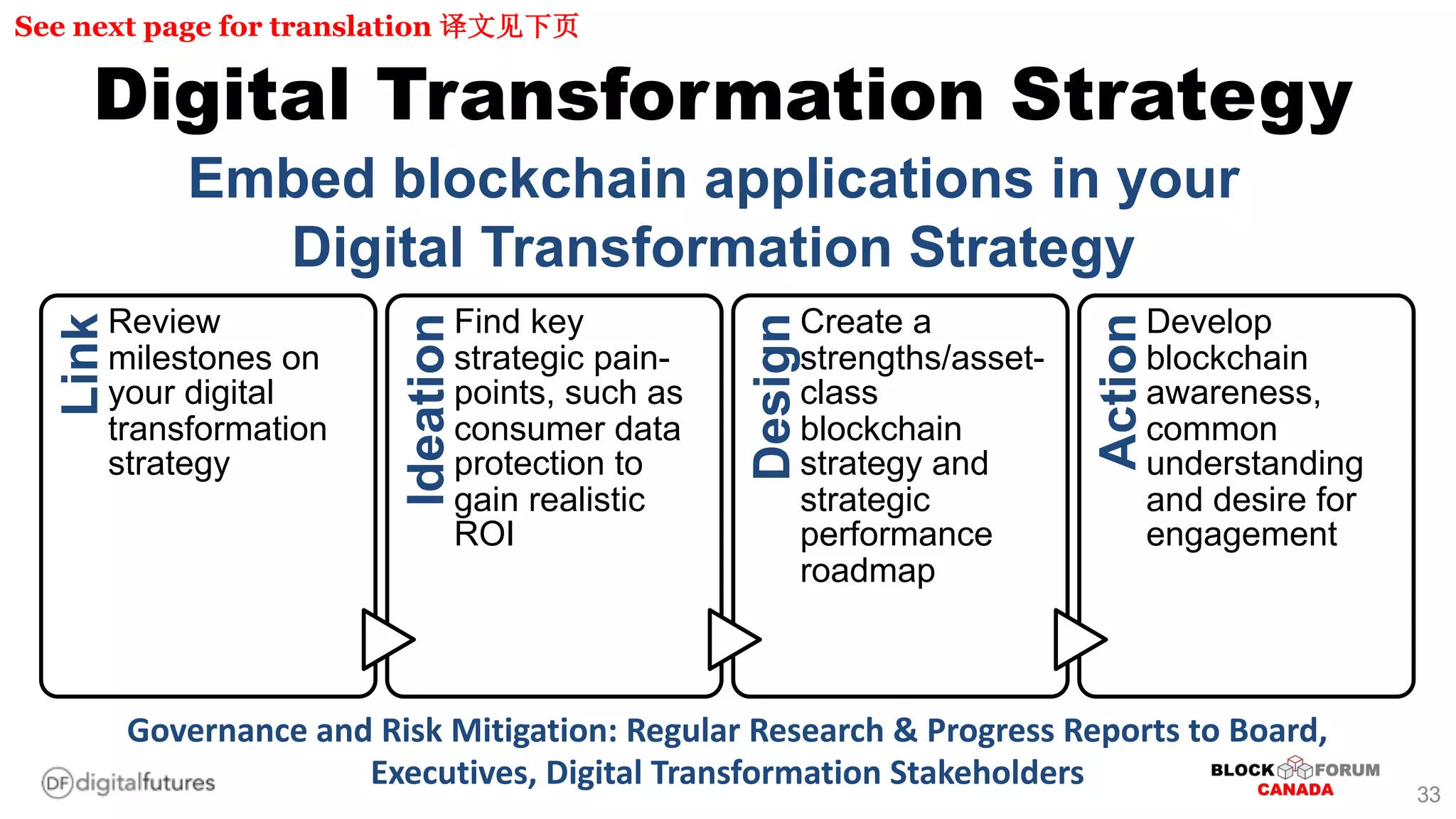 See next page for translation 译文见下页

Digital Transformation Strategy

Embed blockchain applications in your Digital Transformation Strategy

Link
Review milestones on your digital transformation strategy

Ideation
Find key strategic pain-points, such as consumer data protection to gain realistic ROI

Design
Create a strengths/asset-class blockchain strategy and strategic performance roadmap

Action
Develop blockchain awareness, common understanding and desire for engagement

Governance and Risk Mitigation: Regular Research & Progress Reports to Board, Executives, Digital Transformation Stakeholders

DF digitalfutures

BLOCK FORUM CANADA

33